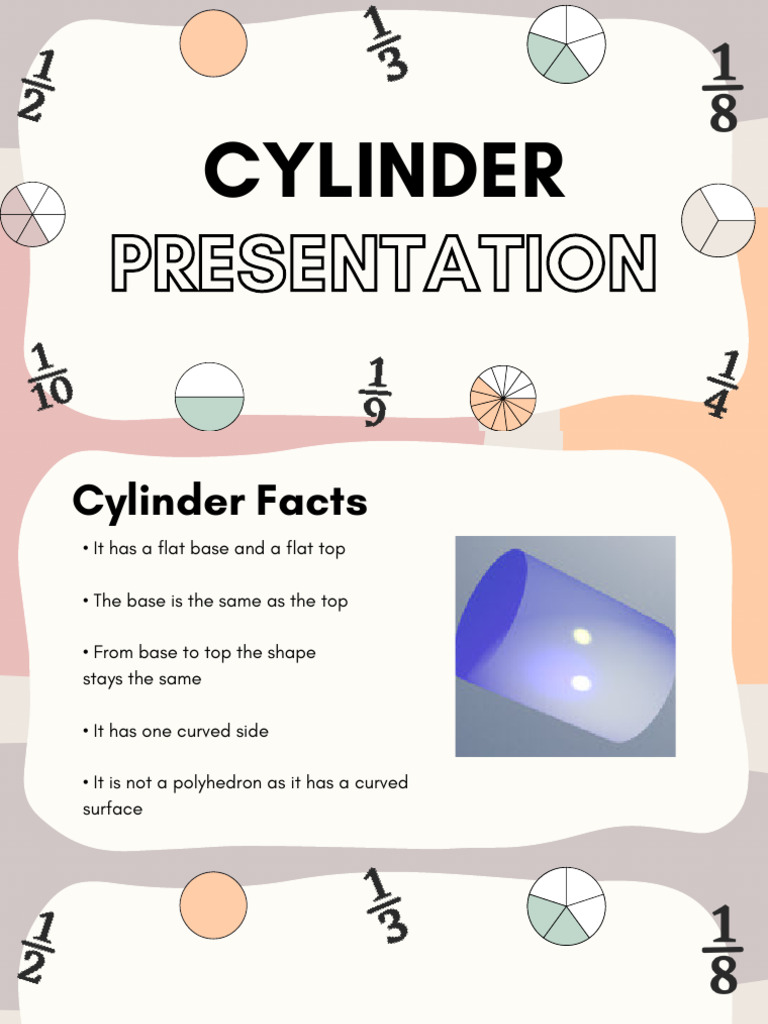 $\frac{1}{2}$ $\frac{1}{3}$ $\frac{1}{8}$

CYLINDER
PRESENTATION

$\frac{1}{10}$ $\frac{1}{9}$ $\frac{1}{4}$

Cylinder Facts

• It has a flat base and a flat top

• The base is the same as the top

• From base to top the shape stays the same

• It has one curved side

• It is not a polyhedron as it has a curved surface

$\frac{1}{2}$ $\frac{1}{3}$ $\frac{1}{8}$